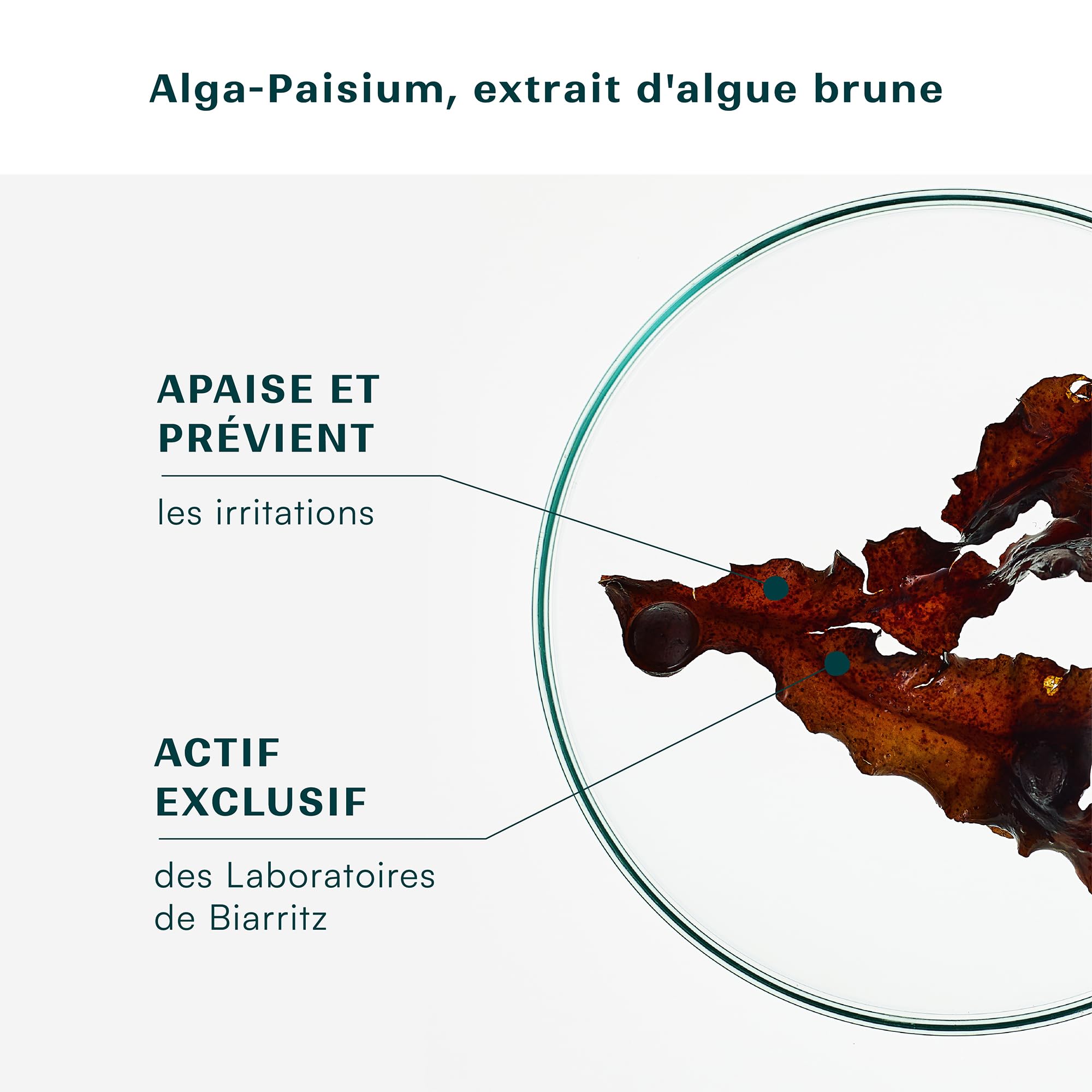 Alga-Paisium, extrait d'algue brune

APAISE ET PRÉVIENT

les irritations

ACTIF EXCLUSIF

des Laboratoires de Biarritz